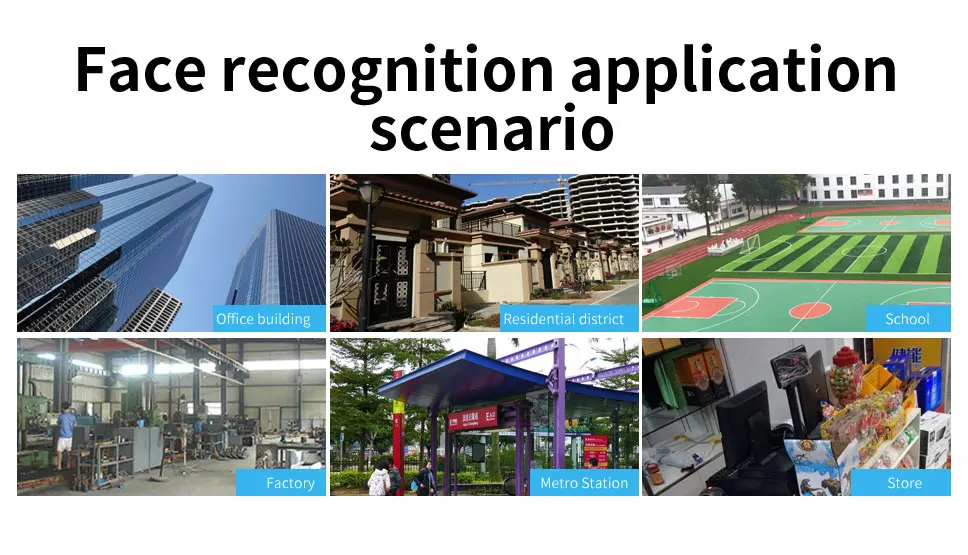 Face recognition application scenario

Office building

Residential district

School

Factory

Metro Station

Store